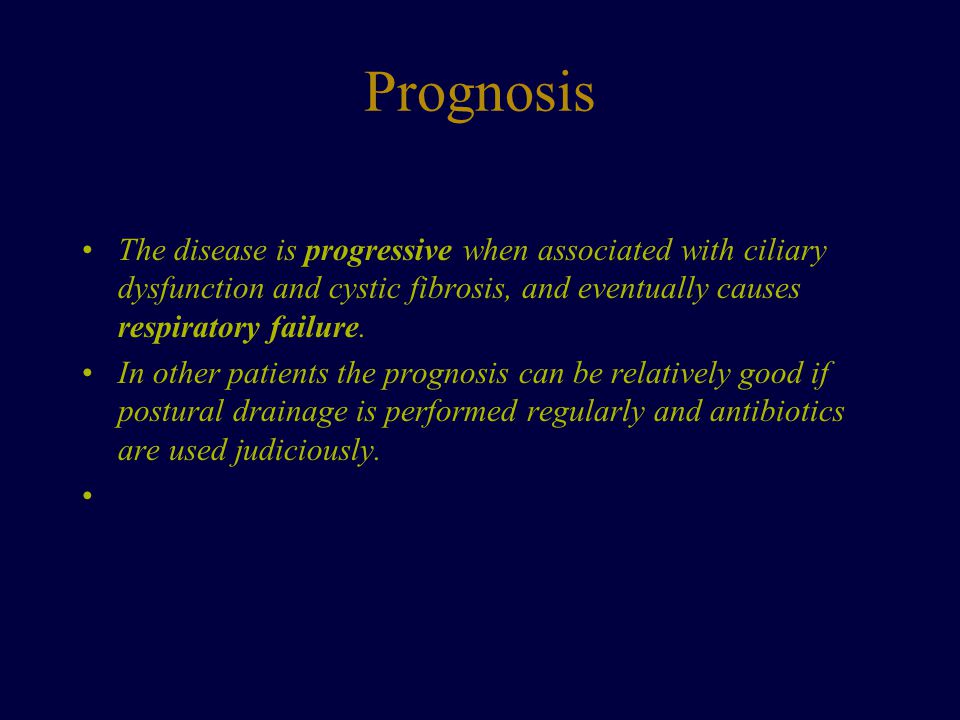 Prognosis

• The disease is progressive when associated with ciliary dysfunction and cystic fibrosis, and eventually causes respiratory failure.

• In other patients the prognosis can be relatively good if postural drainage is performed regularly and antibiotics are used judiciously.

•